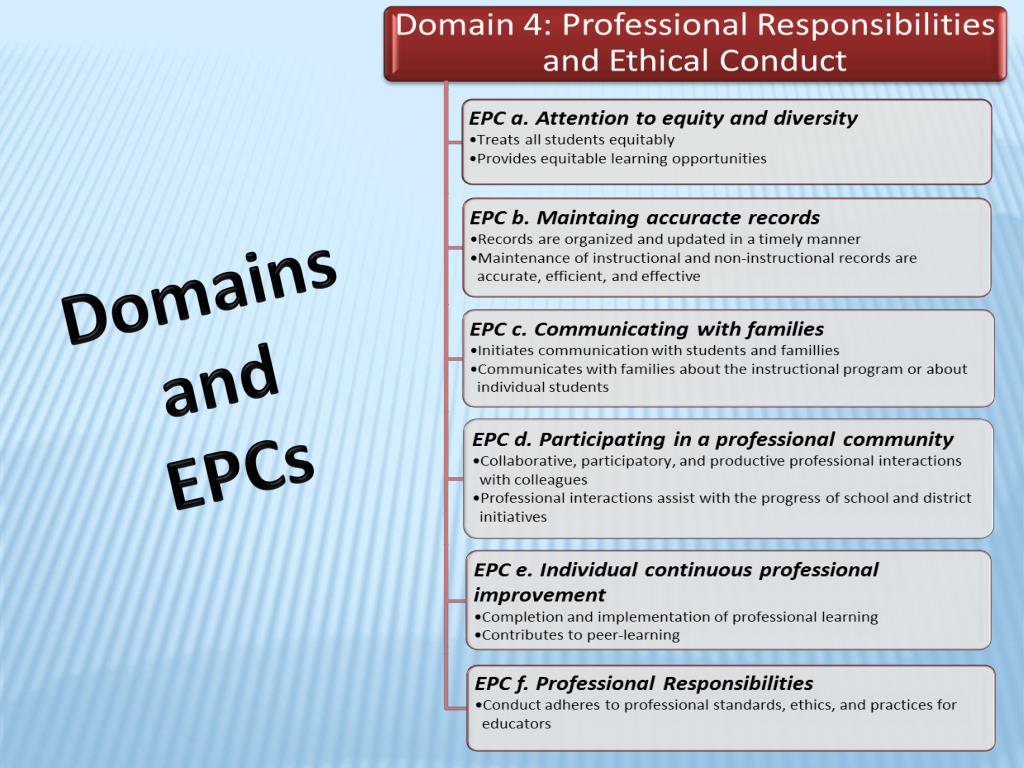 Domains and EPCs

Domain 4: Professional Responsibilities and Ethical Conduct

EPC a. Attention to equity and diversity
•Treats all students equitably
•Provides equitable learning opportunities

EPC b. Maintaing accuracte records
•Records are organized and updated in a timely manner
•Maintenance of instructional and non-instructional records are accurate, efficient, and effective

EPC c. Communicating with families
•Initiates communication with students and famillies
•Communicates with families about the instructional program or about individual students

EPC d. Participating in a professional community
•Collaborative, participatory, and productive professional interactions with colleagues
•Professional interactions assist with the progress of school and district initiatives

EPC e. Individual continuous professional improvement
•Completion and implementation of professional learning
•Contributes to peer-learning

EPC f. Professional Responsibilities
•Conduct adheres to professional standards, ethics, and practices for educators